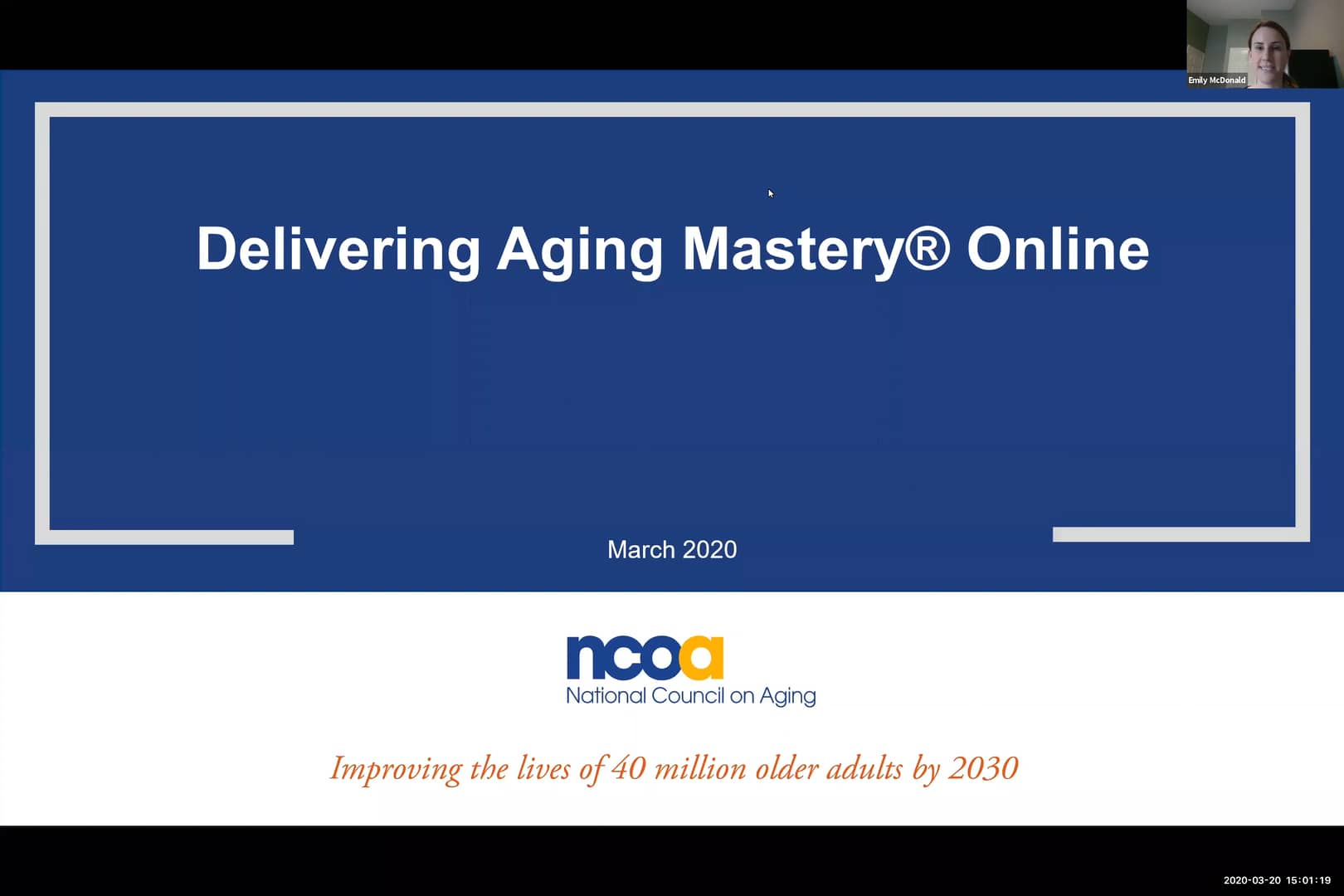 Emily McDonald

Delivering Aging Mastery® Online

March 2020

ncoa
National Council on Aging

Improving the lives of 40 million older adults by 2030

2020-03-20 15:01:19